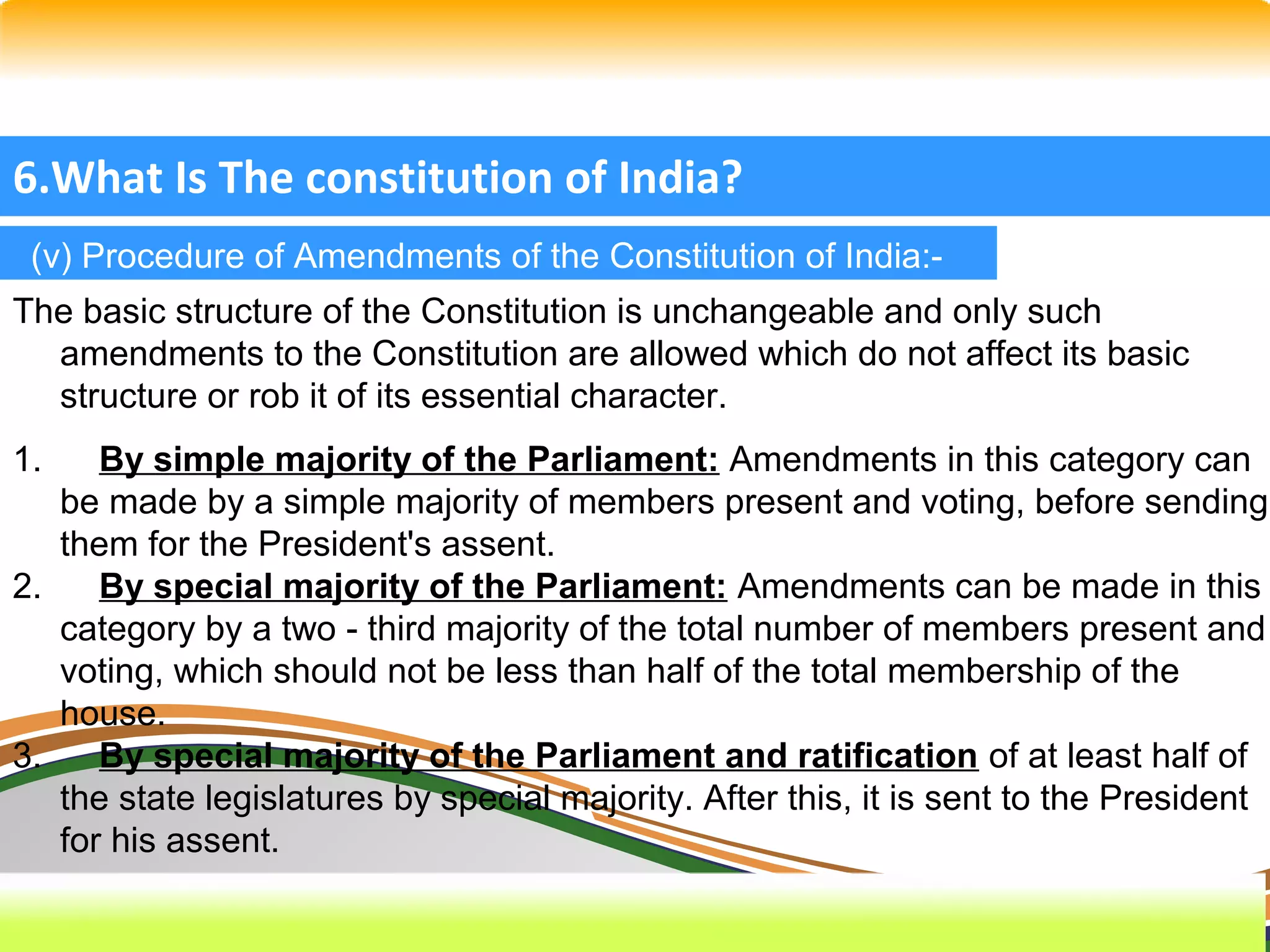 6.What Is The constitution of India?

(v) Procedure of Amendments of the Constitution of India:-

The basic structure of the Constitution is unchangeable and only such amendments to the Constitution are allowed which do not affect its basic structure or rob it of its essential character.

1. By simple majority of the Parliament: Amendments in this category can be made by a simple majority of members present and voting, before sending them for the President's assent.
2. By special majority of the Parliament: Amendments can be made in this category by a two - third majority of the total number of members present and voting, which should not be less than half of the total membership of the house.
3. By special majority of the Parliament and ratification of at least half of the state legislatures by special majority. After this, it is sent to the President for his assent.